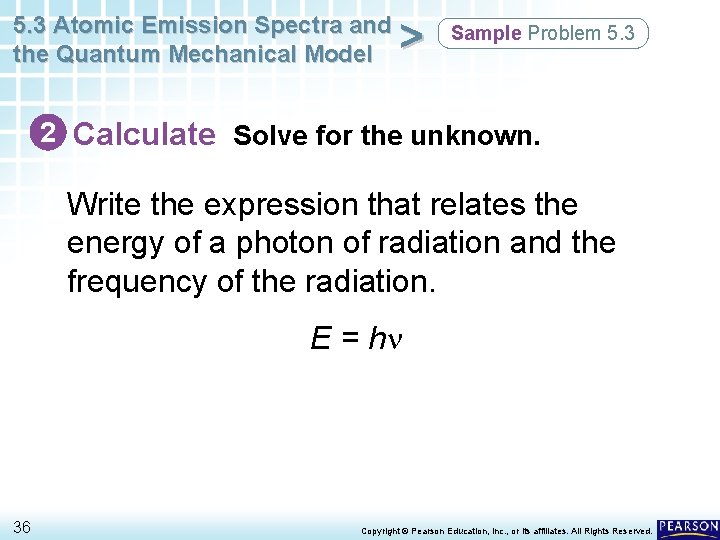 5.3 Atomic Emission Spectra and the Quantum Mechanical Model > Sample Problem 5.3

2 Calculate Solve for the unknown.

Write the expression that relates the energy of a photon of radiation and the frequency of the radiation.

$E = h\nu$

36

Copyright © Pearson Education, Inc., or its affiliates. All Rights Reserved.

PEARSON